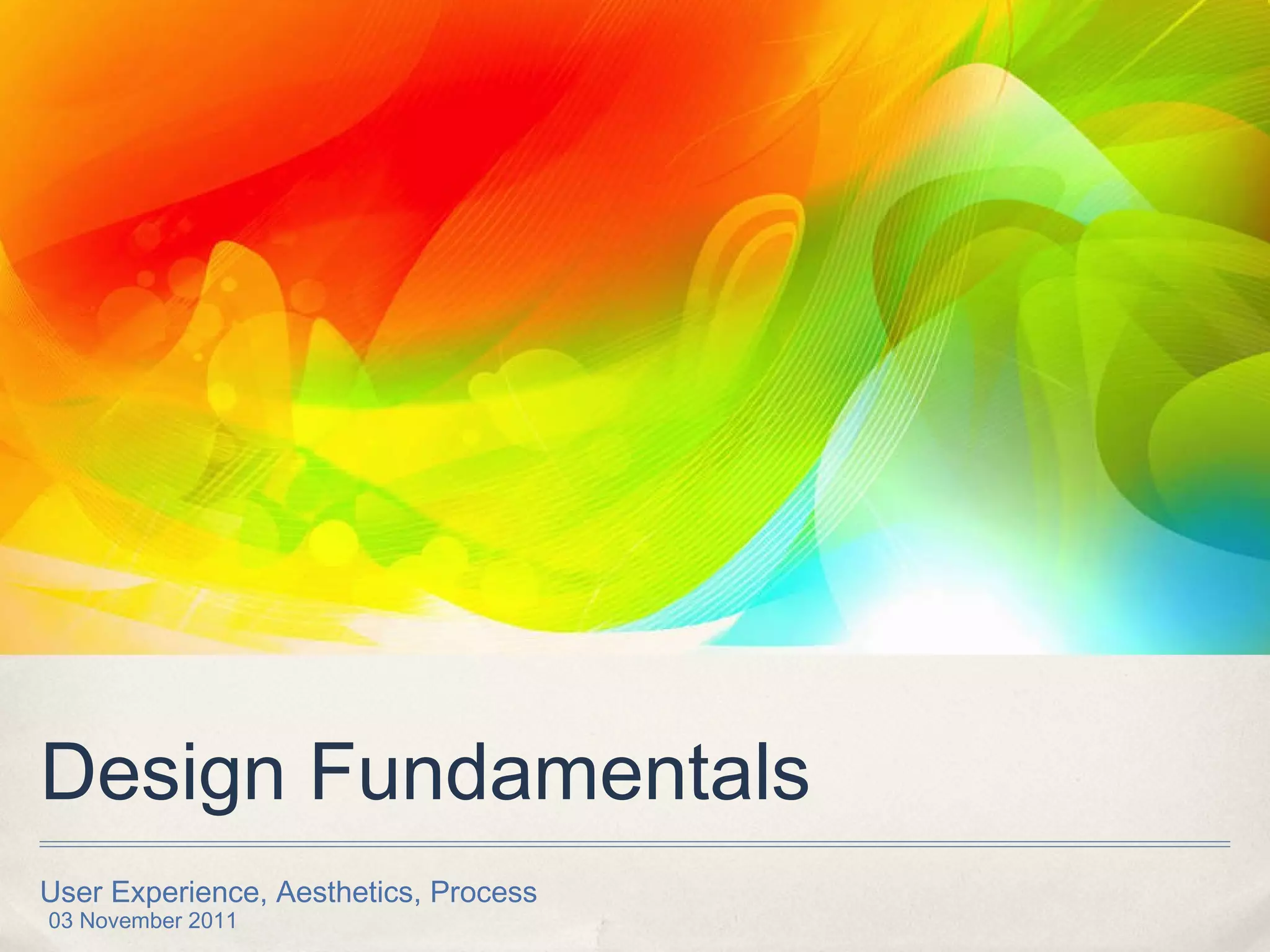 Design Fundamentals

User Experience, Aesthetics, Process
03 November 2011